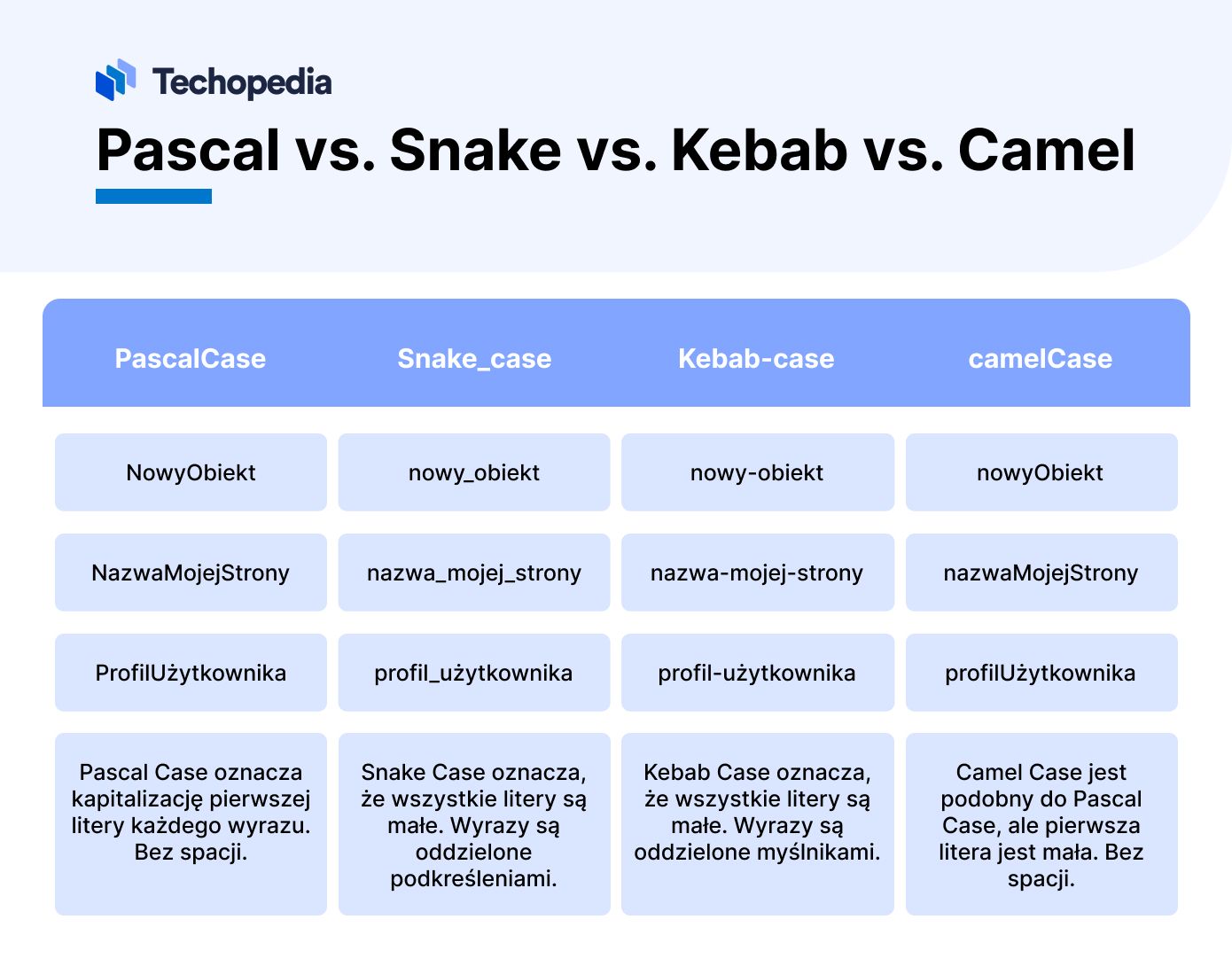 Techopedia

Pascal vs. Snake vs. Kebab vs. Camel

| PascalCase | Snake_case | Kebab-case | camelCase |
|---|---|---|---|
| NowyObiekt | nowy_obiekt | nowy-obiekt | nowyObiekt |
| NazwaMojejStrony | nazwa_mojej_strony | nazwa-mojej-strony | nazwaMojejStrony |
| ProfilUżytkownika | profil_użytkownika | profil-użytkownika | profilUżytkownika |
| Pascal Case oznacza kapitalizację pierwszej litery każdego wyrazu. Bez spacji. | Snake Case oznacza, że wszystkie litery są małe. Wyrazy są oddzielone podkreśleniami. | Kebab Case oznacza, że wszystkie litery są małe. Wyrazy są oddzielone myślnikami. | Camel Case jest podobny do Pascal Case, ale pierwsza litera jest mała. Bez spacji. |